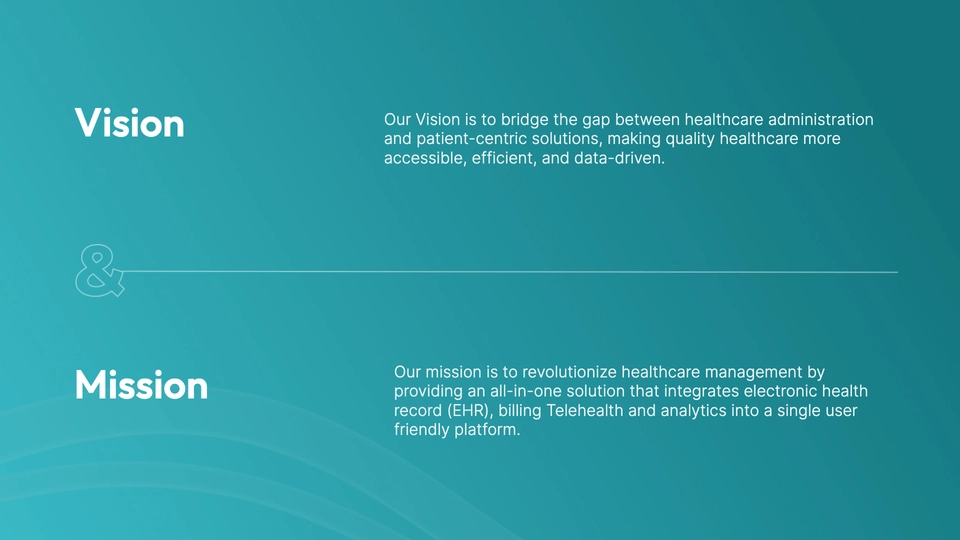 Vision

Our Vision is to bridge the gap between healthcare administration and patient-centric solutions, making quality healthcare more accessible, efficient, and data-driven.

&

Mission

Our mission is to revolutionize healthcare management by providing an all-in-one solution that integrates electronic health record (EHR), billing Telehealth and analytics into a single user friendly platform.